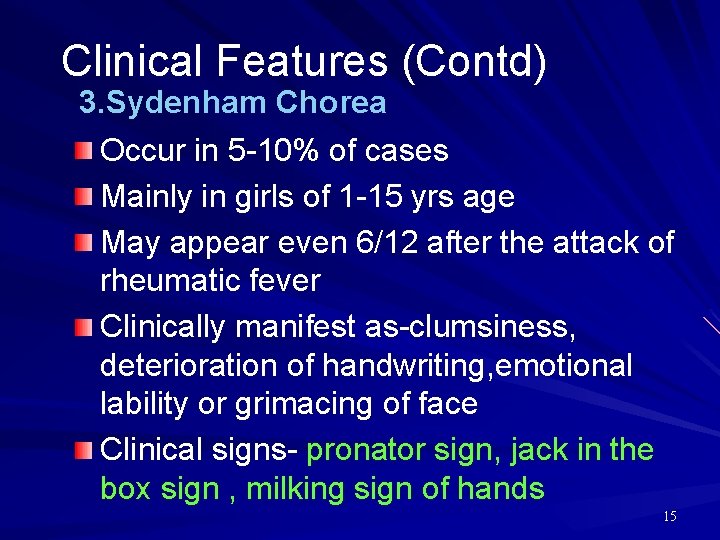 Clinical Features (Contd)

3.Sydenham Chorea

• Occur in 5-10% of cases
• Mainly in girls of 1-15 yrs age
• May appear even 6/12 after the attack of rheumatic fever
• Clinically manifest as-clumsiness, deterioration of handwriting,emotional lability or grimacing of face
• Clinical signs- pronator sign, jack in the box sign , milking sign of hands

15